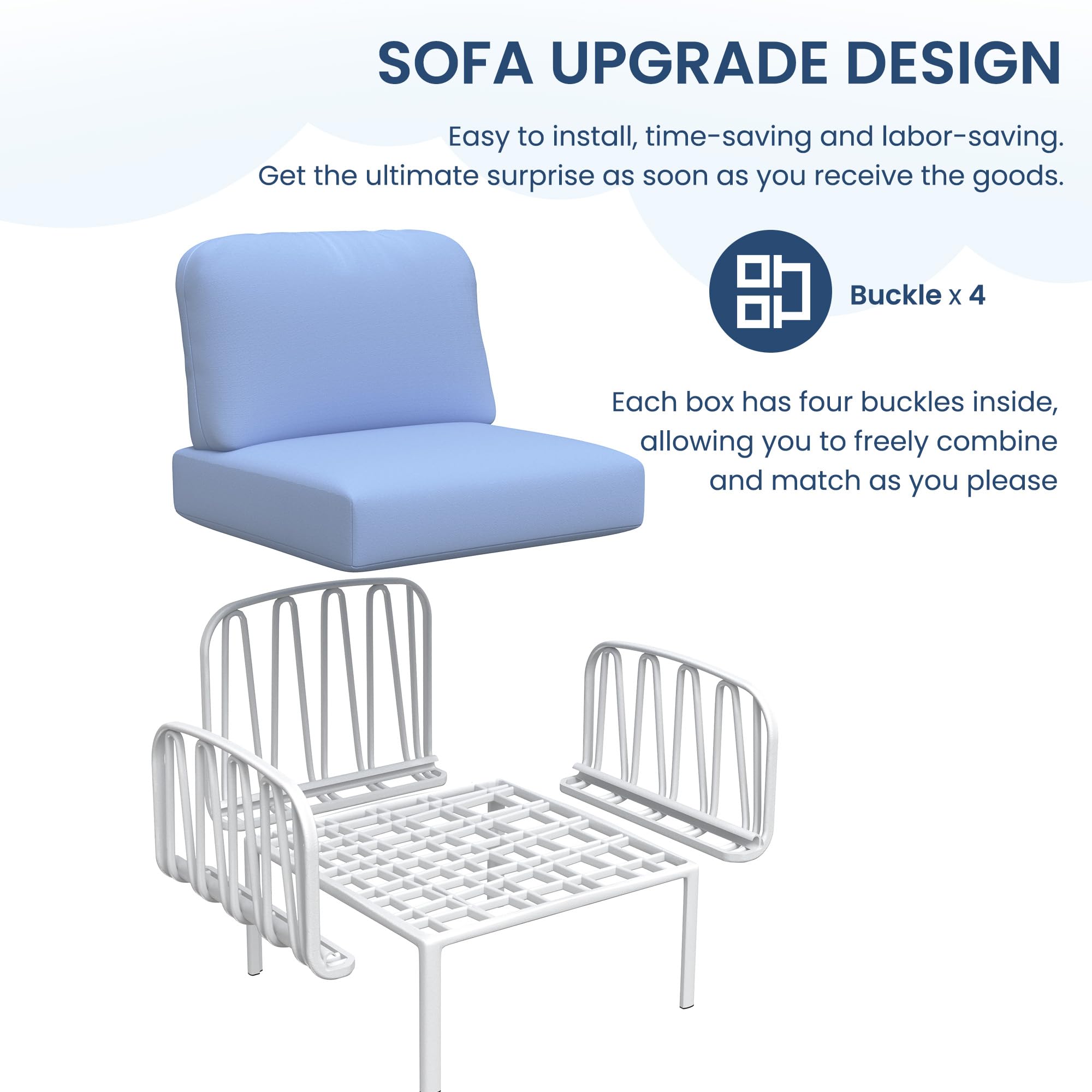 SOFA UPGRADE DESIGN

Easy to install, time-saving and labor-saving.
Get the ultimate surprise as soon as you receive the goods.

Buckle x 4

Each box has four buckles inside, allowing you to freely combine and match as you please